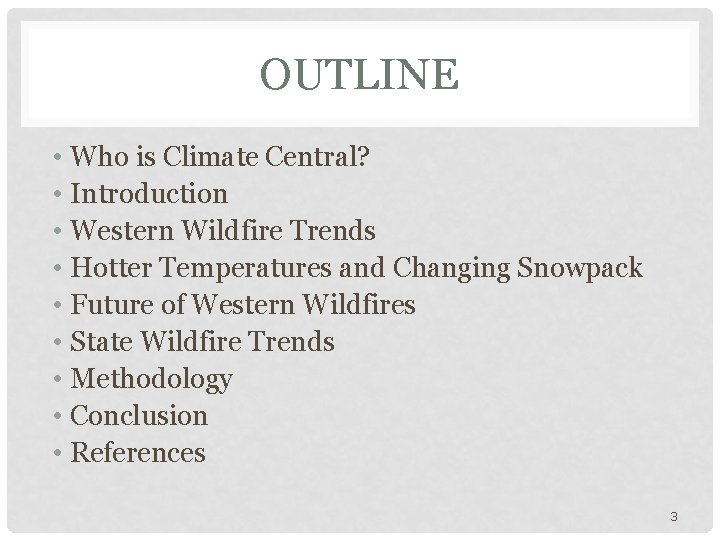 OUTLINE

• Who is Climate Central?
• Introduction
• Western Wildfire Trends
• Hotter Temperatures and Changing Snowpack
• Future of Western Wildfires
• State Wildfire Trends
• Methodology
• Conclusion
• References

3